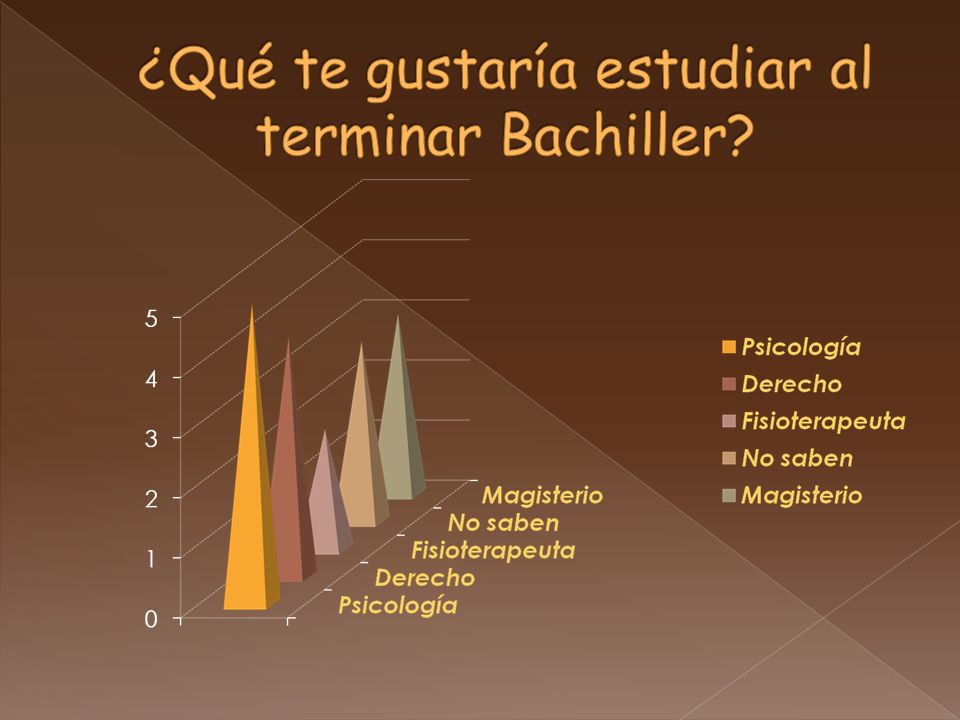 ¿Qué te gustaría estudiar al terminar Bachiller?

5
4
3
2
1
0

Magisterio
No saben
Fisioterapeuta
Derecho
Psicología

Psicología
Derecho
Fisioterapeuta
No saben
Magisterio